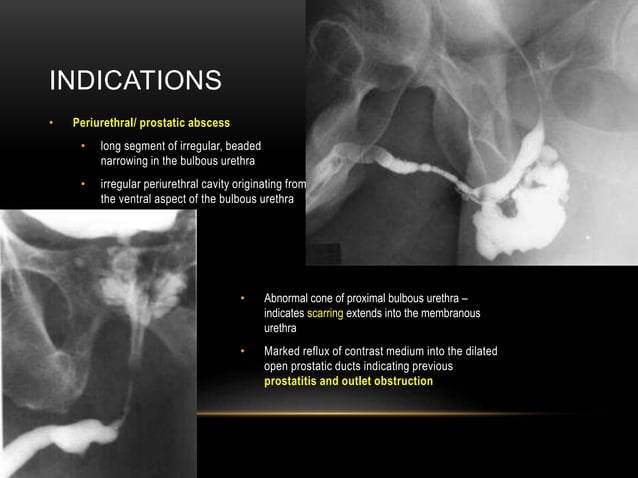 INDICATIONS

• Periurethral/ prostatic abscess

• long segment of irregular, beaded narrowing in the bulbous urethra

• irregular periurethral cavity originating from the ventral aspect of the bulbous urethra

• Abnormal cone of proximal bulbous urethra – indicates scarring extends into the membranous urethra

• Marked reflux of contrast medium into the dilated open prostatic ducts indicating previous prostatitis and outlet obstruction